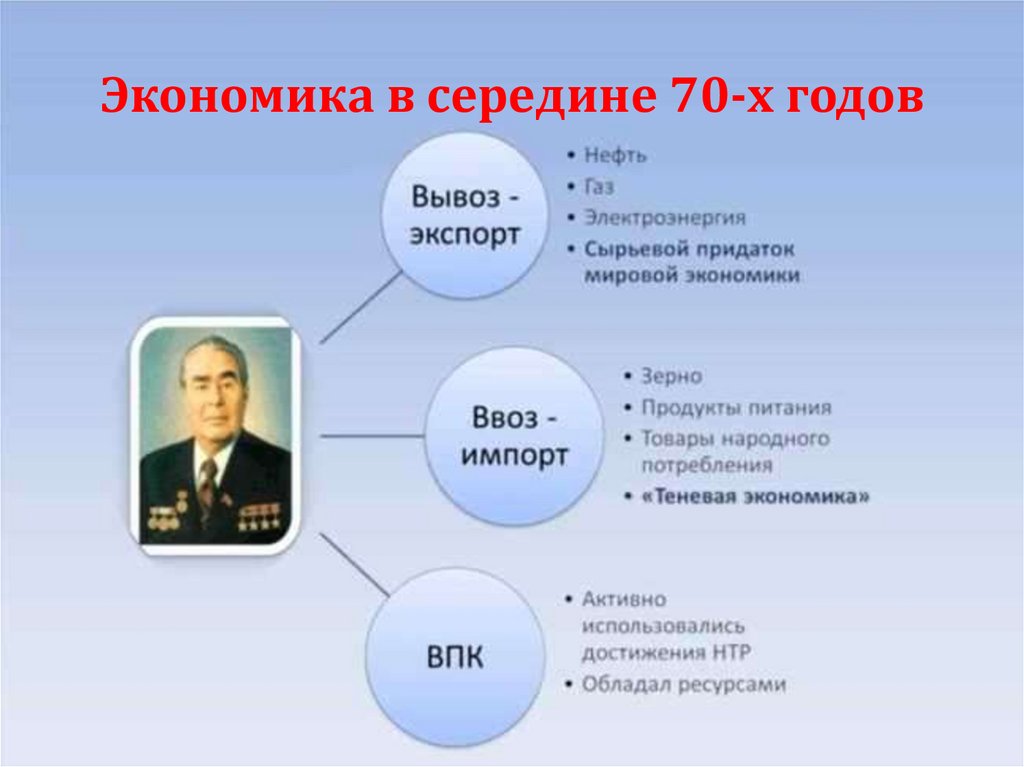 Экономика в середине 70-х годов

Вывоз - экспорт

• Нефть
• Газ
• Электроэнергия
• Сырьевой придаток мировой экономики

Ввоз - импорт

• Зерно
• Продукты питания
• Товары народного потребления
• «Теневая экономика»

ВПК

• Активно использовались достижения НТР
• Обладал ресурсами